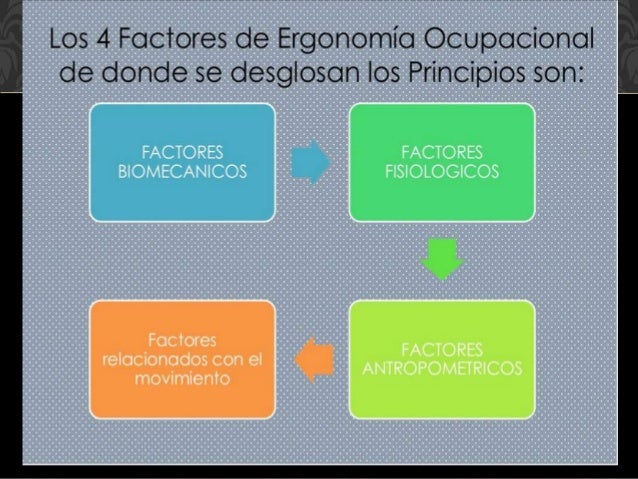 Los 4 Factores de Ergonomía Ocupacional de donde se desglosan los Principios son:

FACTORES BIOMECANICOS

FACTORES FISIOLOGICOS

FACTORES ANTROPOMETRICOS

Factores relacionados con el movimiento